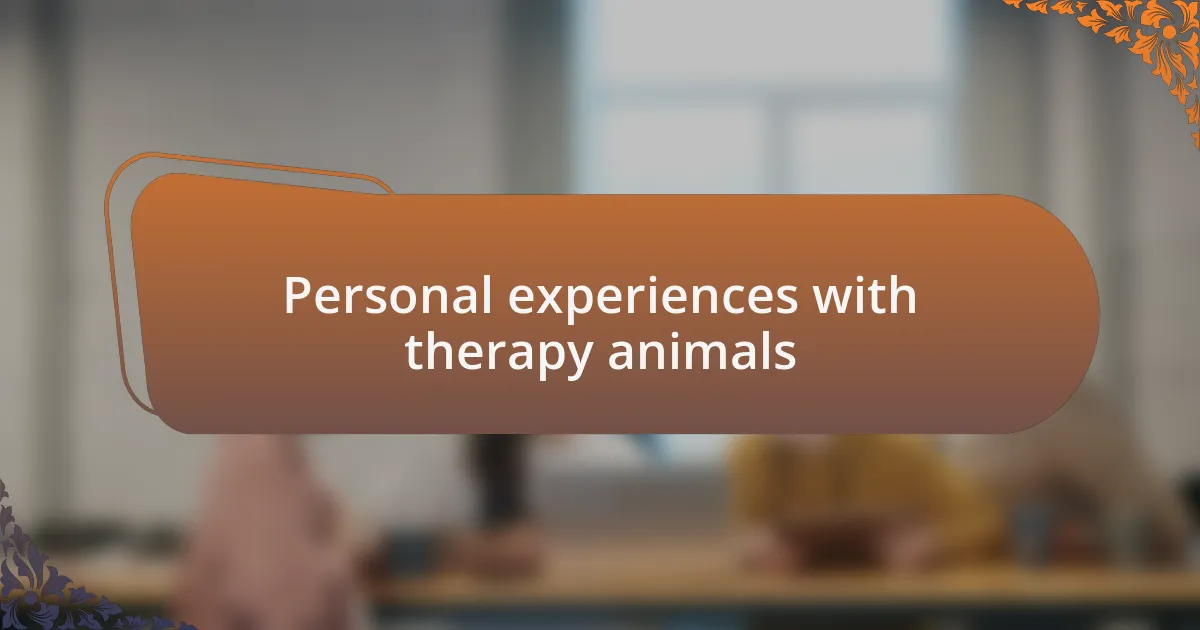 Personal experiences with therapy animals